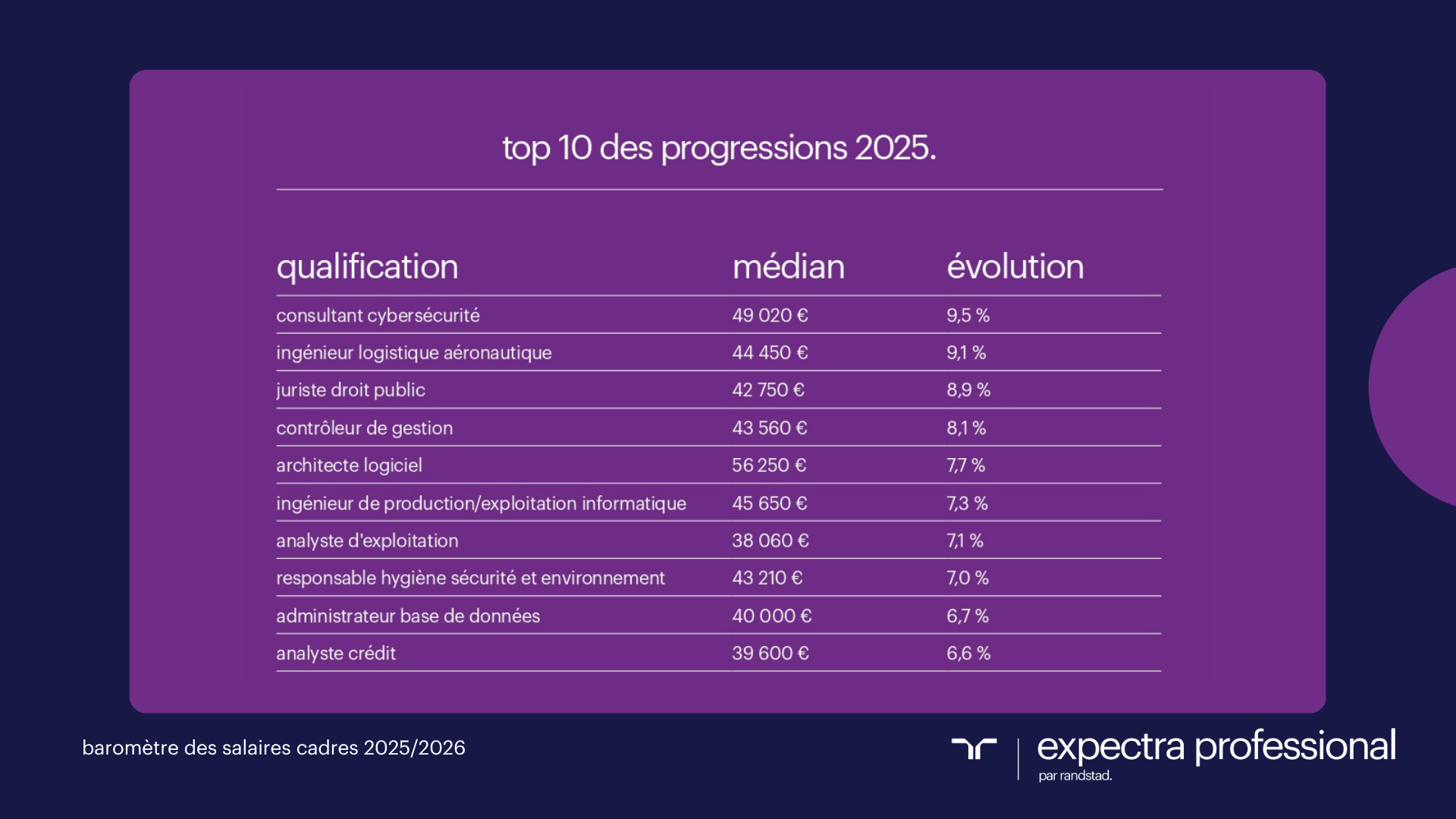 top 10 des progressions 2025.

| qualification | médian | évolution |
|---|---|---|
| consultant cybersécurité | 49 020 € | 9,5 % |
| ingénieur logistique aéronautique | 44 450 € | 9,1 % |
| juriste droit public | 42 750 € | 8,9 % |
| contrôleur de gestion | 43 560 € | 8,1 % |
| architecte logiciel | 56 250 € | 7,7 % |
| ingénieur de production/exploitation informatique | 45 650 € | 7,3 % |
| analyste d'exploitation | 38 060 € | 7,1 % |
| responsable hygiène sécurité et environnement | 43 210 € | 7,0 % |
| administrateur base de données | 40 000 € | 6,7 % |
| analyste crédit | 39 600 € | 6,6 % |

baromètre des salaires cadres 2025/2026

expectra professional
par randstad.